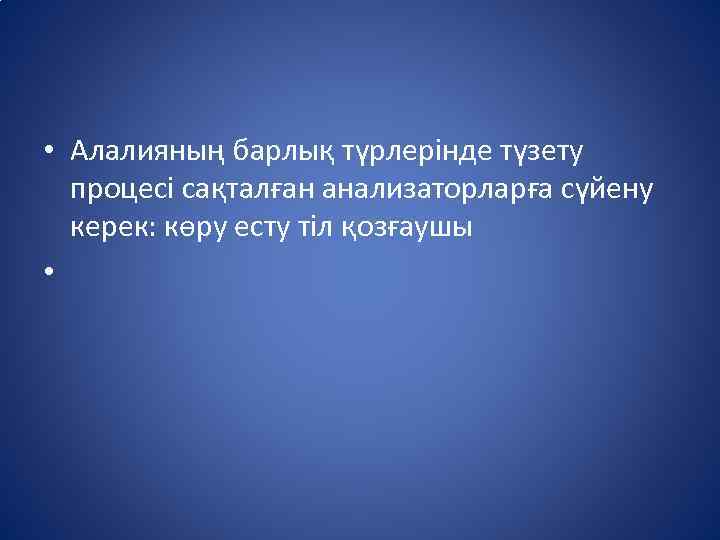 • Алалияның барлық түрлерінде түзету процесі сақталған анализаторларға сүйену керек: көру есту тіл қозғаушы

•